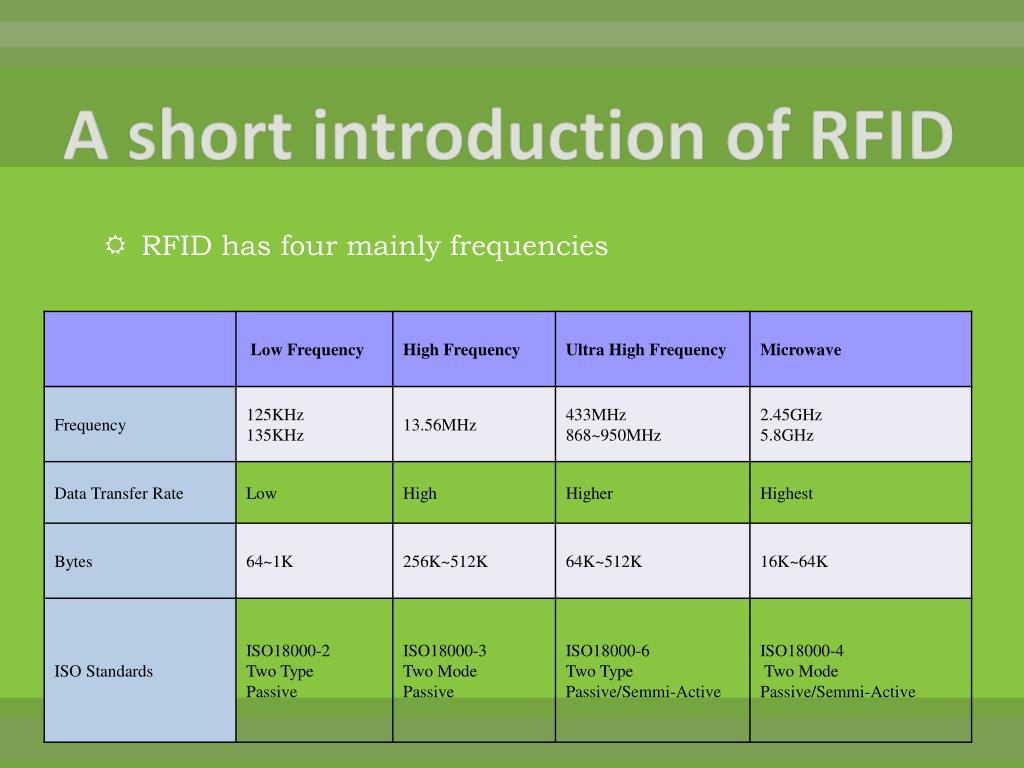 A short introduction of RFID

RFID has four mainly frequencies

| | Low Frequency | High Frequency | Ultra High Frequency | Microwave |
|---|---|---|---|---|
| Frequency | 125KHz 135KHz | 13.56MHz | 433MHz 868~950MHz | 2.45GHz 5.8GHz |
| Data Transfer Rate | Low | High | Higher | Highest |
| Bytes | 64~1K | 256K~512K | 64K~512K | 16K~64K |
| ISO Standards | ISO18000-2 Two Type Passive | ISO18000-3 Two Mode Passive | ISO18000-6 Two Type Passive/Semmi-Active | ISO18000-4 Two Mode Passive/Semmi-Active |